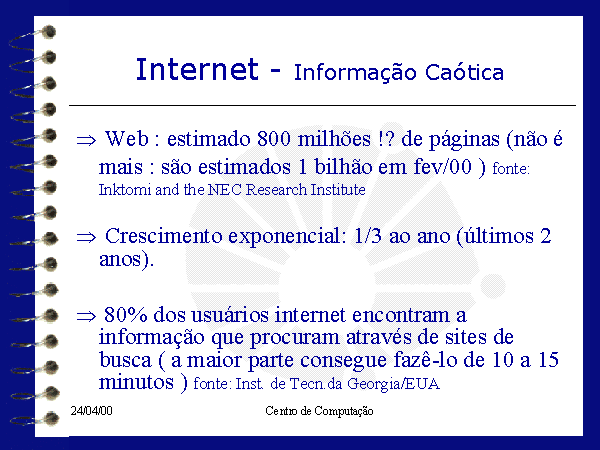 Internet - Informação Caótica

⇒ Web : estimado 800 milhões !? de páginas (não é mais : são estimados 1 bilhão em fev/00 ) fonte: Inktomi and the NEC Research Institute

⇒ Crescimento exponencial: 1/3 ao ano (últimos 2 anos).

⇒ 80% dos usuários internet encontram a informação que procuram através de sites de busca ( a maior parte consegue fazê-lo de 10 a 15 minutos ) fonte: Inst. de Tecn.da Georgia/EUA

24/04/00

Centro de Computação